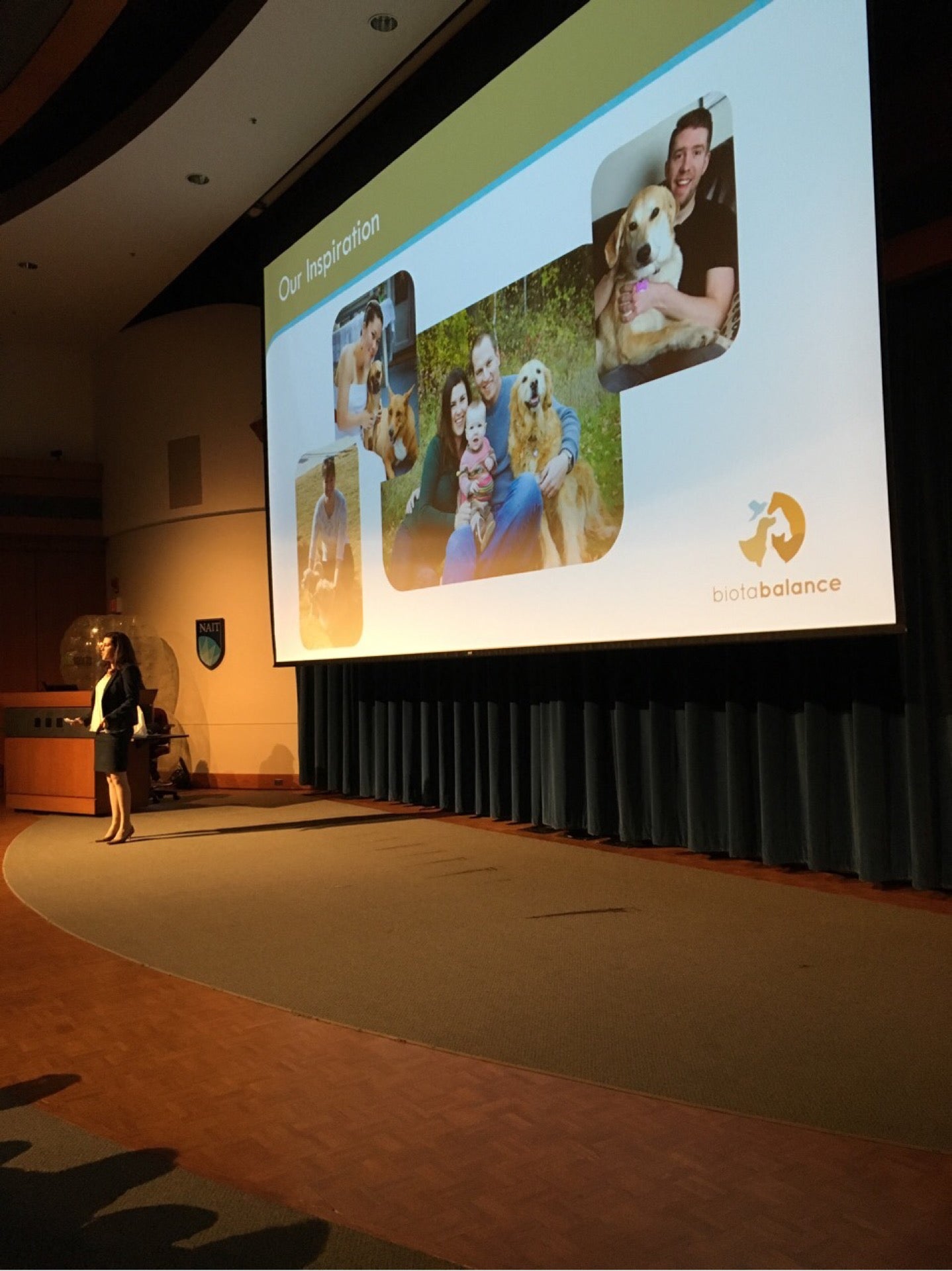 Our Inspiration

biotabalance

NAIT